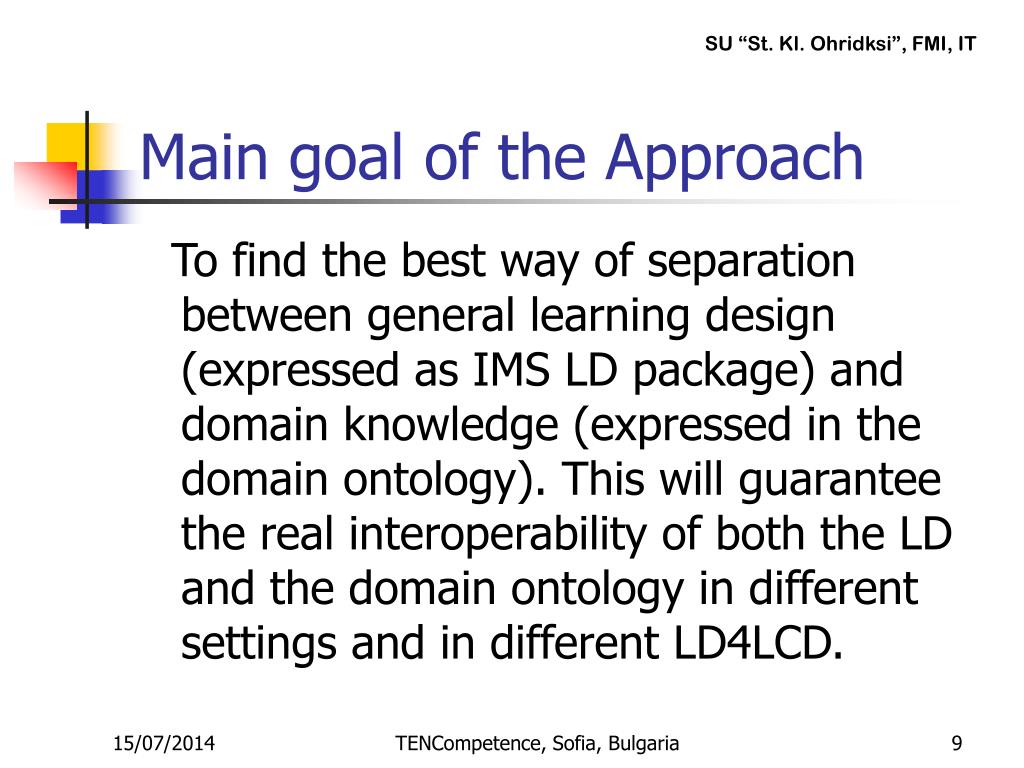 SU “St. Kl. Ohridksi”, FMI, IT

Main goal of the Approach

To find the best way of separation between general learning design (expressed as IMS LD package) and domain knowledge (expressed in the domain ontology). This will guarantee the real interoperability of both the LD and the domain ontology in different settings and in different LD4LCD.

15/07/2014

TENCompetence, Sofia, Bulgaria

9